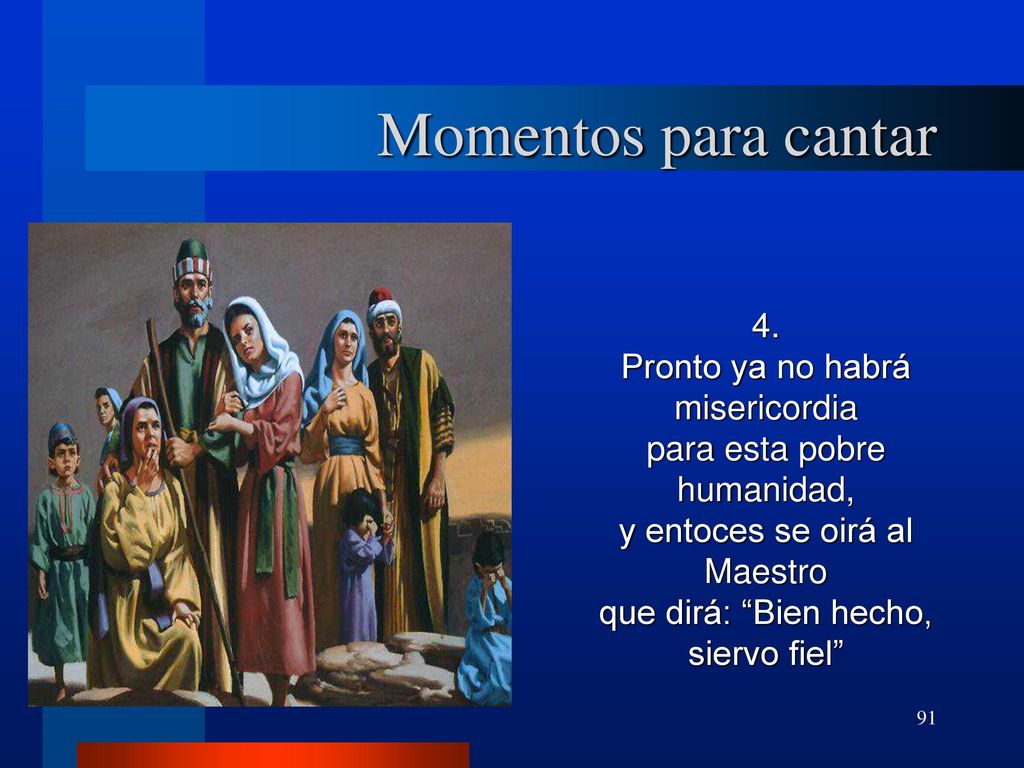 Momentos para cantar

4.
Pronto ya no habrá misericordia
para esta pobre humanidad,
y entoces se oirá al Maestro
que dirá: “Bien hecho, siervo fiel”

91